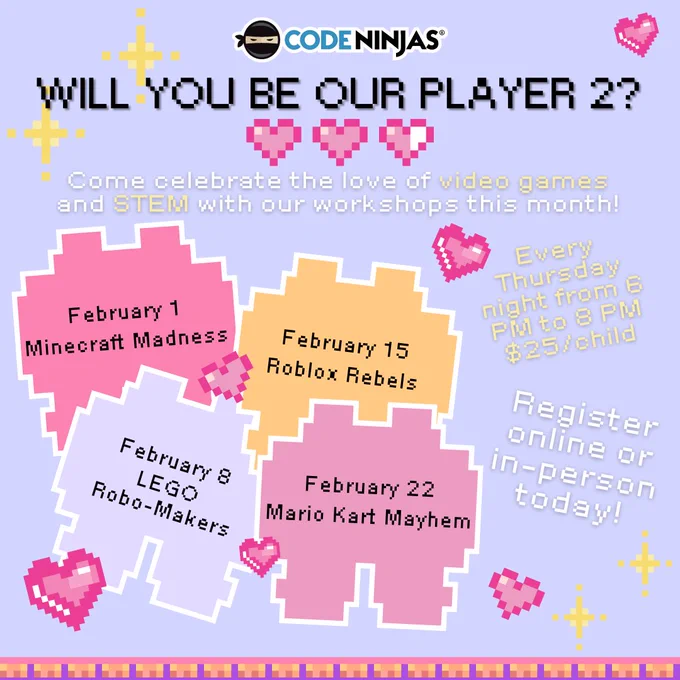 CODE NINJAS®

WILL YOU BE OUR PLAYER 2?

Come celebrate the love of video games and STEM with our workshops this month!

February 1
Minecraft Madness

February 15
Roblox Rebels

February 8
LEGO
Robo-Makers

February 22
Mario Kart Mayhem

Every Thursday night from 6 PM to 8 PM $25/child

Register online or in-person today!